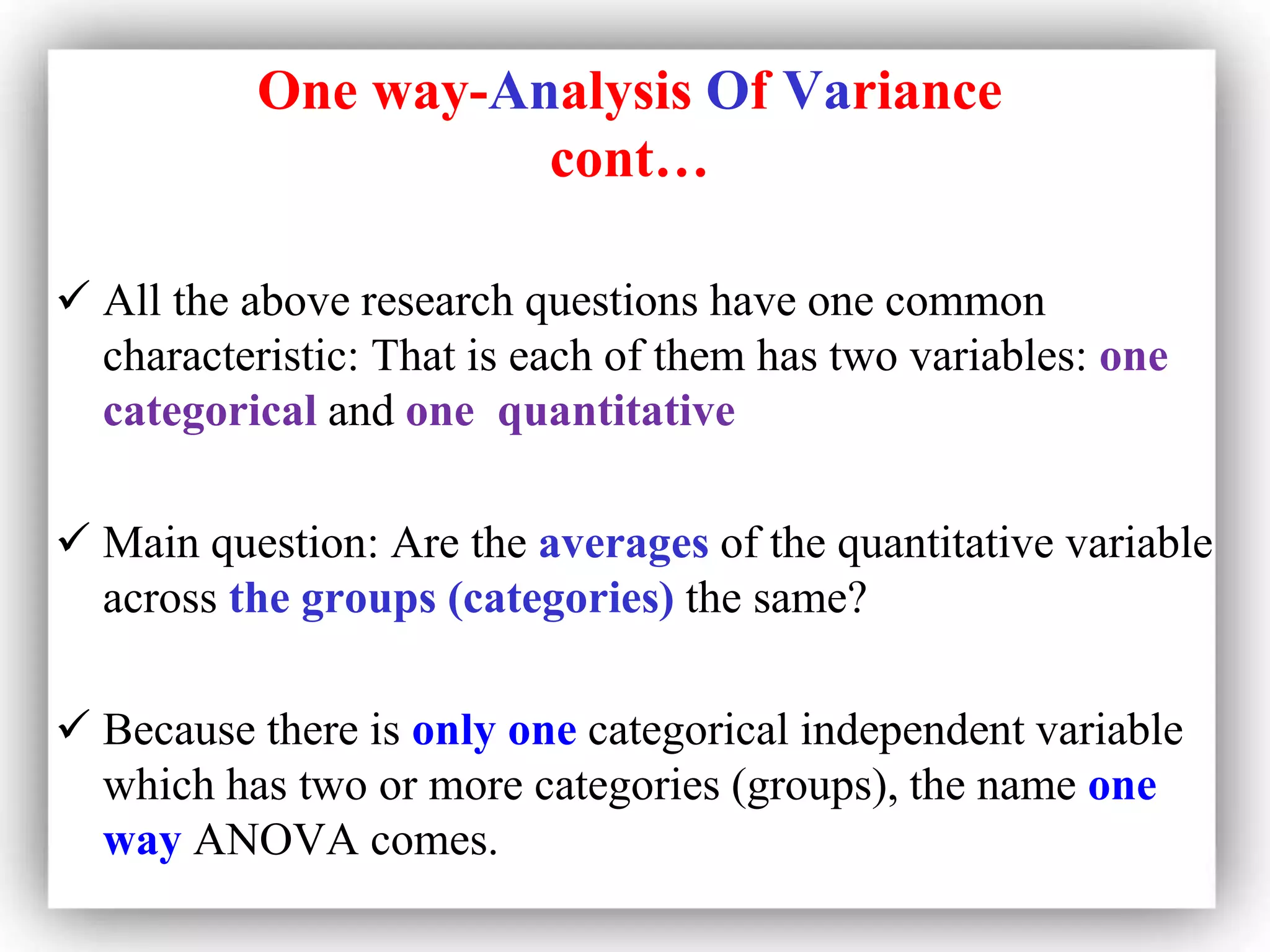 One way-Analysis Of Variance cont…

✓ All the above research questions have one common characteristic: That is each of them has two variables: one categorical and one quantitative

✓ Main question: Are the averages of the quantitative variable across the groups (categories) the same?

✓ Because there is only one categorical independent variable which has two or more categories (groups), the name one way ANOVA comes.